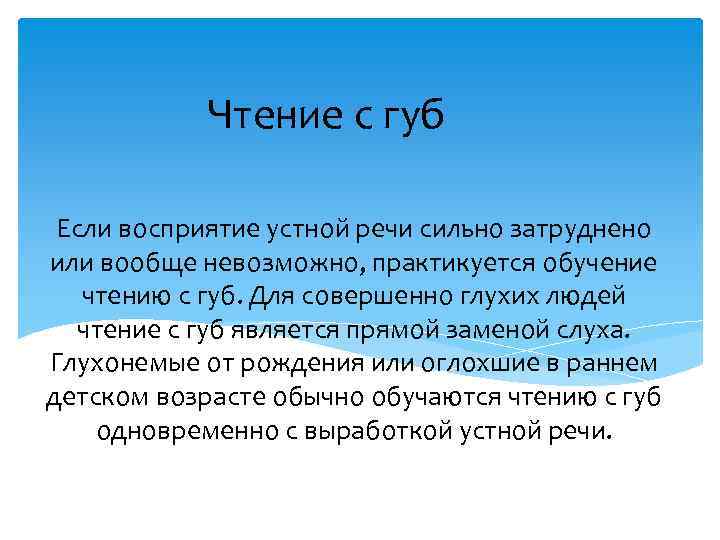 Чтение с губ

Если восприятие устной речи сильно затруднено или вообще невозможно, практикуется обучение чтению с губ. Для совершенно глухих людей чтение с губ является прямой заменой слуха. Глухонемые от рождения или оглохшие в раннем детском возрасте обычно обучаются чтению с губ одновременно с выработкой устной речи.